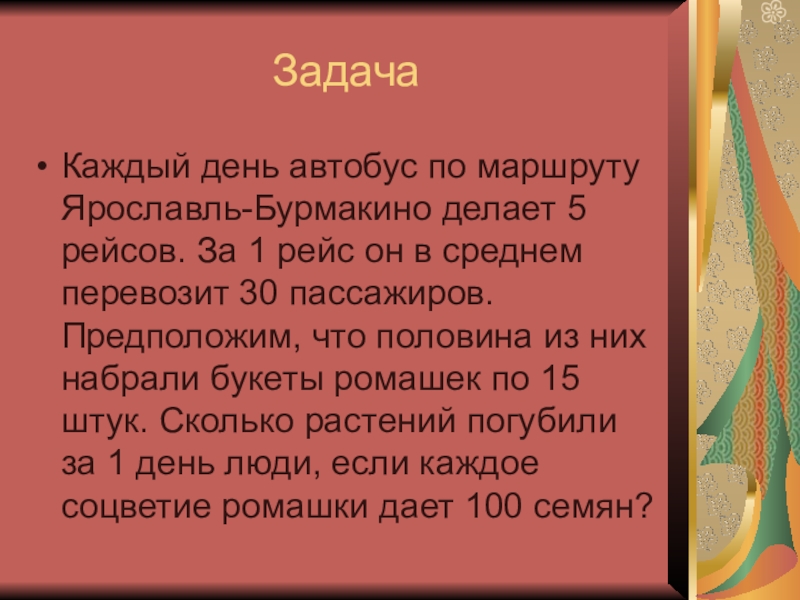 Задача

• Каждый день автобус по маршруту Ярославль-Бурмакино делает 5 рейсов. За 1 рейс он в среднем перевозит 30 пассажиров. Предположим, что половина из них набрали букеты ромашек по 15 штук. Сколько растений погубили за 1 день люди, если каждое соцветие ромашки дает 100 семян?